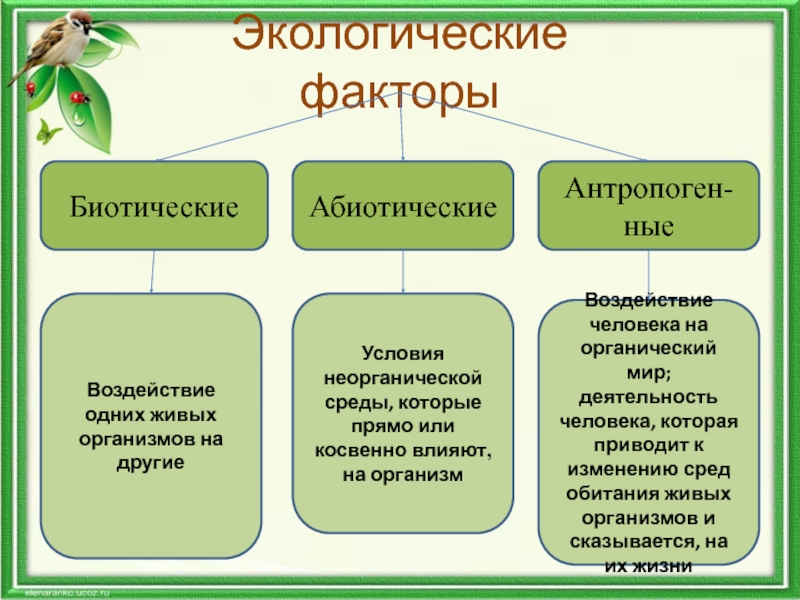 Экологические факторы

Биотические

Абиотические

Антропогенные

Воздействие одних живых организмов на другие

Условия неорганической среды, которые прямо или косвенно влияют, на организм

Воздействие человека на органический мир; деятельность человека, которая приводит к изменению сред обитания живых организмов и сказывается, на их жизни

elenaranko.ucoz.ru